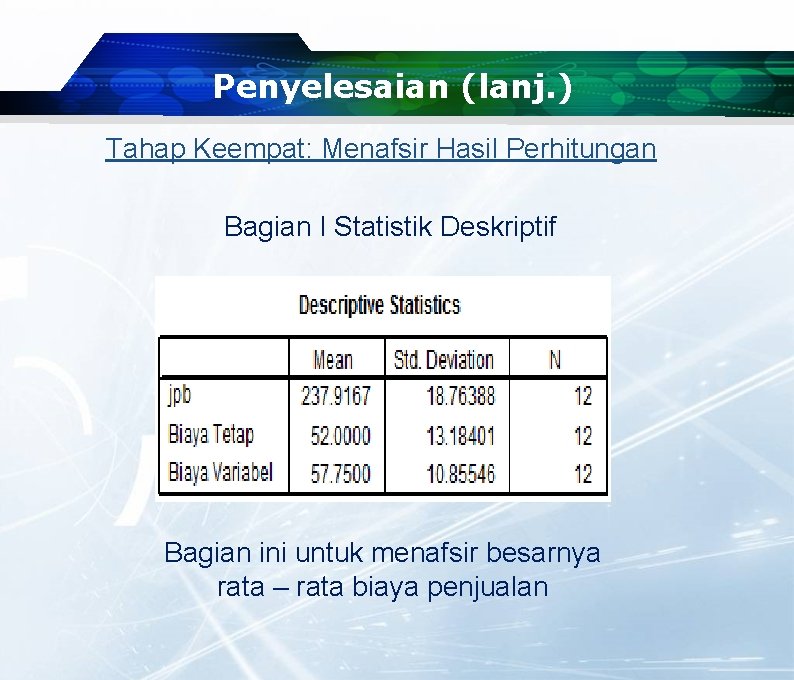 Penyelesaian (lanj.)

Tahap Keempat: Menafsir Hasil Perhitungan

Bagian I Statistik Deskriptif

Descriptive Statistics

| | Mean | Std. Deviation | N |
|---|---|---|---|
| jpb | 237.9167 | 18.76388 | 12 |
| Biaya Tetap | 52.0000 | 13.18401 | 12 |
| Biaya Variabel | 57.7500 | 10.85546 | 12 |

Bagian ini untuk menafsir besarnya rata – rata biaya penjualan